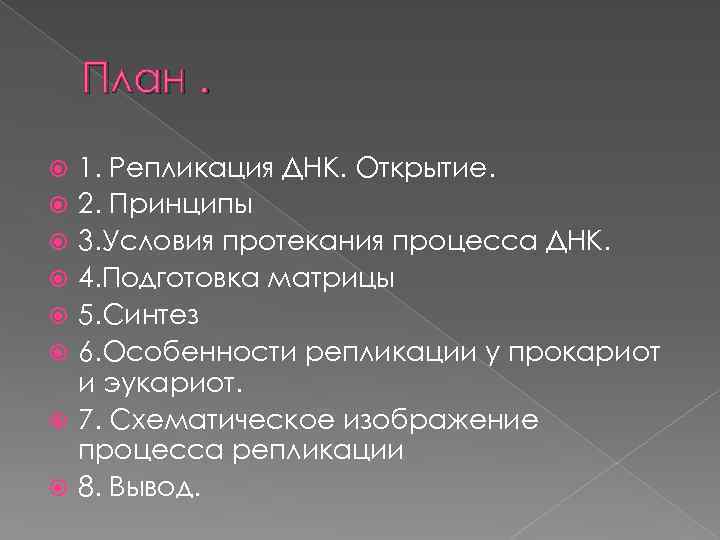 План .

1. Репликация ДНК. Открытие.
2. Принципы
3.Условия протекания процесса ДНК.
4.Подготовка матрицы
5.Синтез
6.Особенности репликации у прокариот и эукариот.
7. Схематическое изображение процесса репликации
8. Вывод.